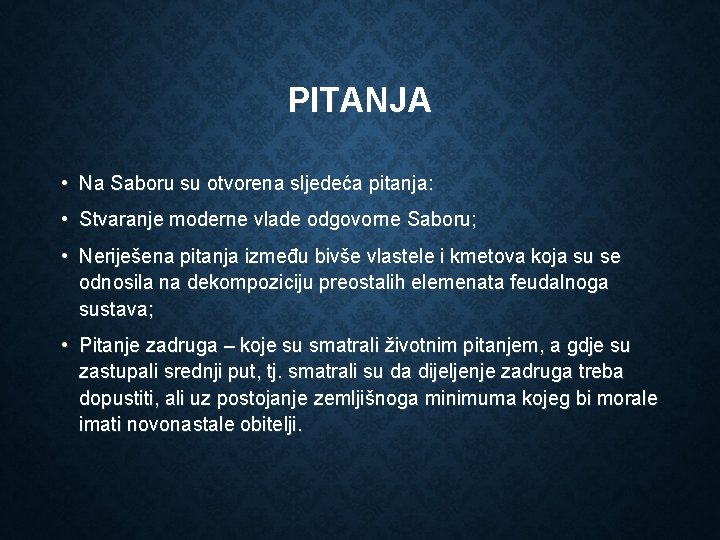 PITANJA

• Na Saboru su otvorena sljedeća pitanja:

• Stvaranje moderne vlade odgovorne Saboru;

• Neriješena pitanja između bivše vlastele i kmetova koja su se odnosila na dekompoziciju preostalih elemenata feudalnoga sustava;

• Pitanje zadruga – koje su smatrali životnim pitanjem, a gdje su zastupali srednji put, tj. smatrali su da dijeljenje zadruga treba dopustiti, ali uz postojanje zemljišnoga minimuma kojeg bi morale imati novonastale obitelji.